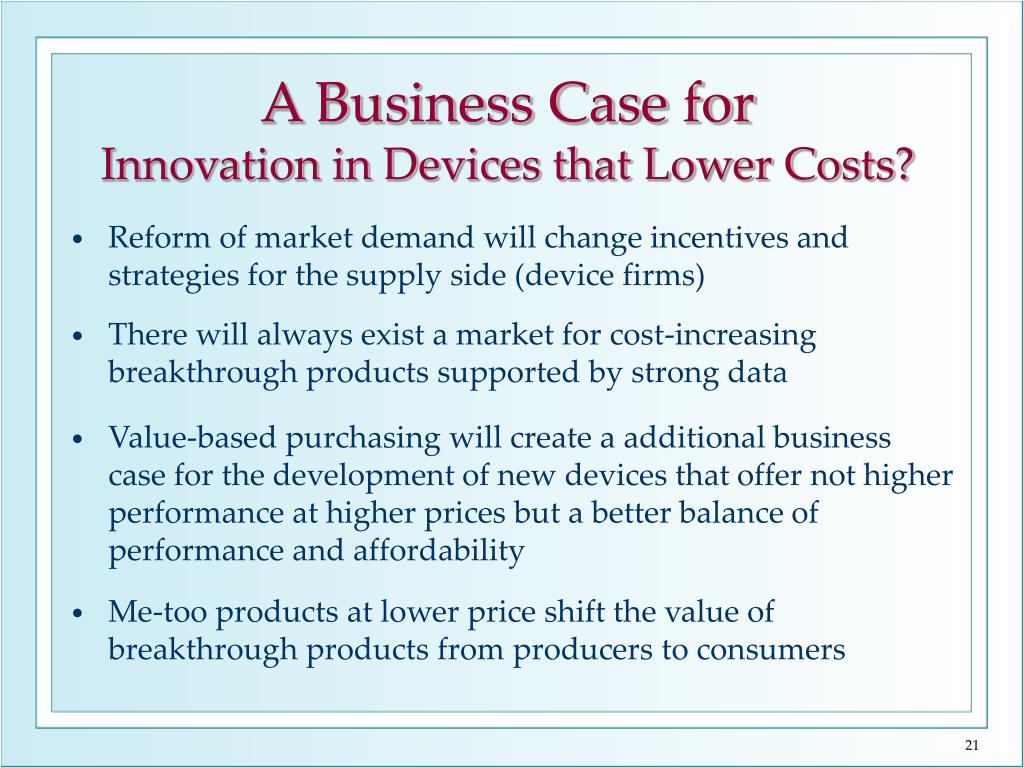 A Business Case for
Innovation in Devices that Lower Costs?

• Reform of market demand will change incentives and strategies for the supply side (device firms)

• There will always exist a market for cost-increasing breakthrough products supported by strong data

• Value-based purchasing will create a additional business case for the development of new devices that offer not higher performance at higher prices but a better balance of performance and affordability

• Me-too products at lower price shift the value of breakthrough products from producers to consumers

21